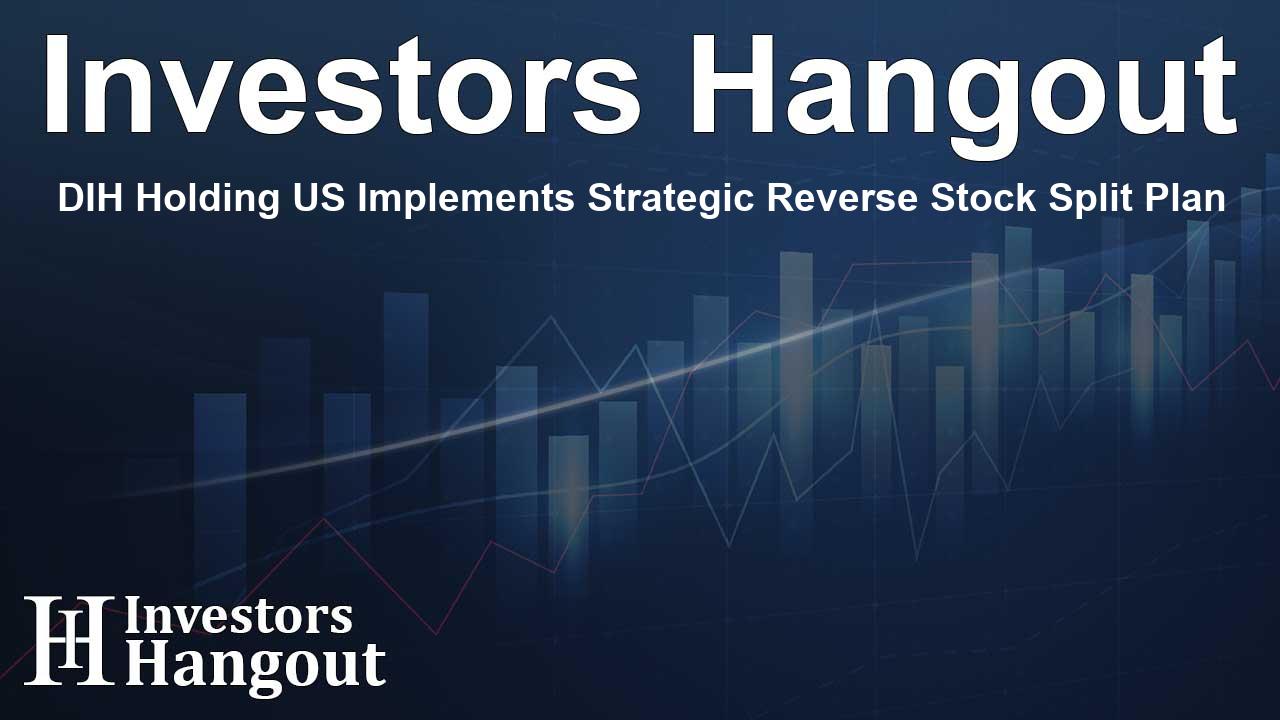 Investors Hangout

DIH Holding US Implements Strategic Reverse Stock Split Plan

IH Investors Hangout